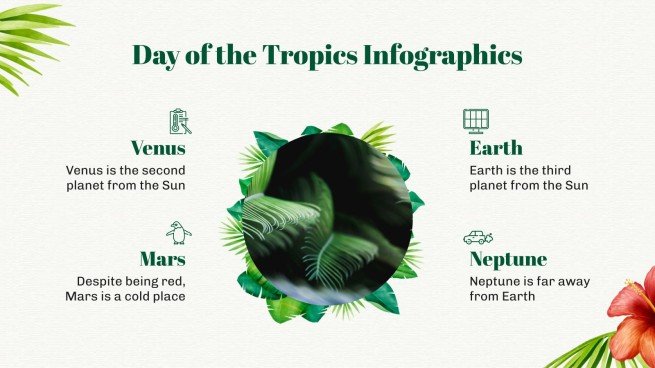 Day of the Tropics Infographics

Venus

Venus is the second planet from the Sun

Mars

Despite being red, Mars is a cold place

Earth

Earth is the third planet from the Sun

Neptune

Neptune is far away from Earth